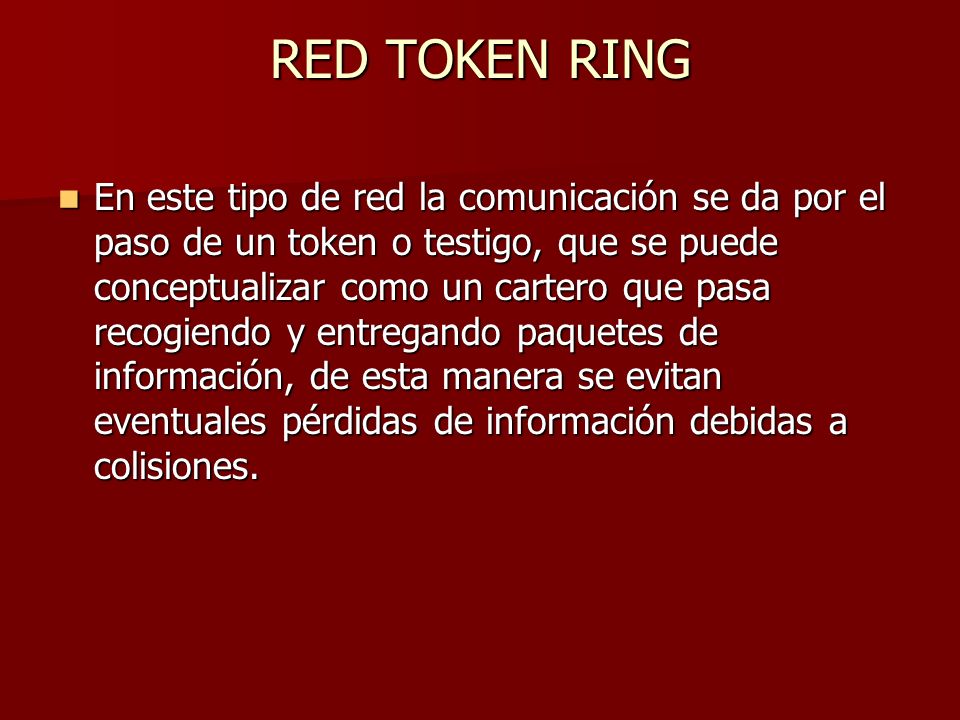 RED TOKEN RING

En este tipo de red la comunicación se da por el paso de un token o testigo, que se puede conceptualizar como un cartero que pasa recogiendo y entregando paquetes de información, de esta manera se evitan eventuales pérdidas de información debidas a colisiones.